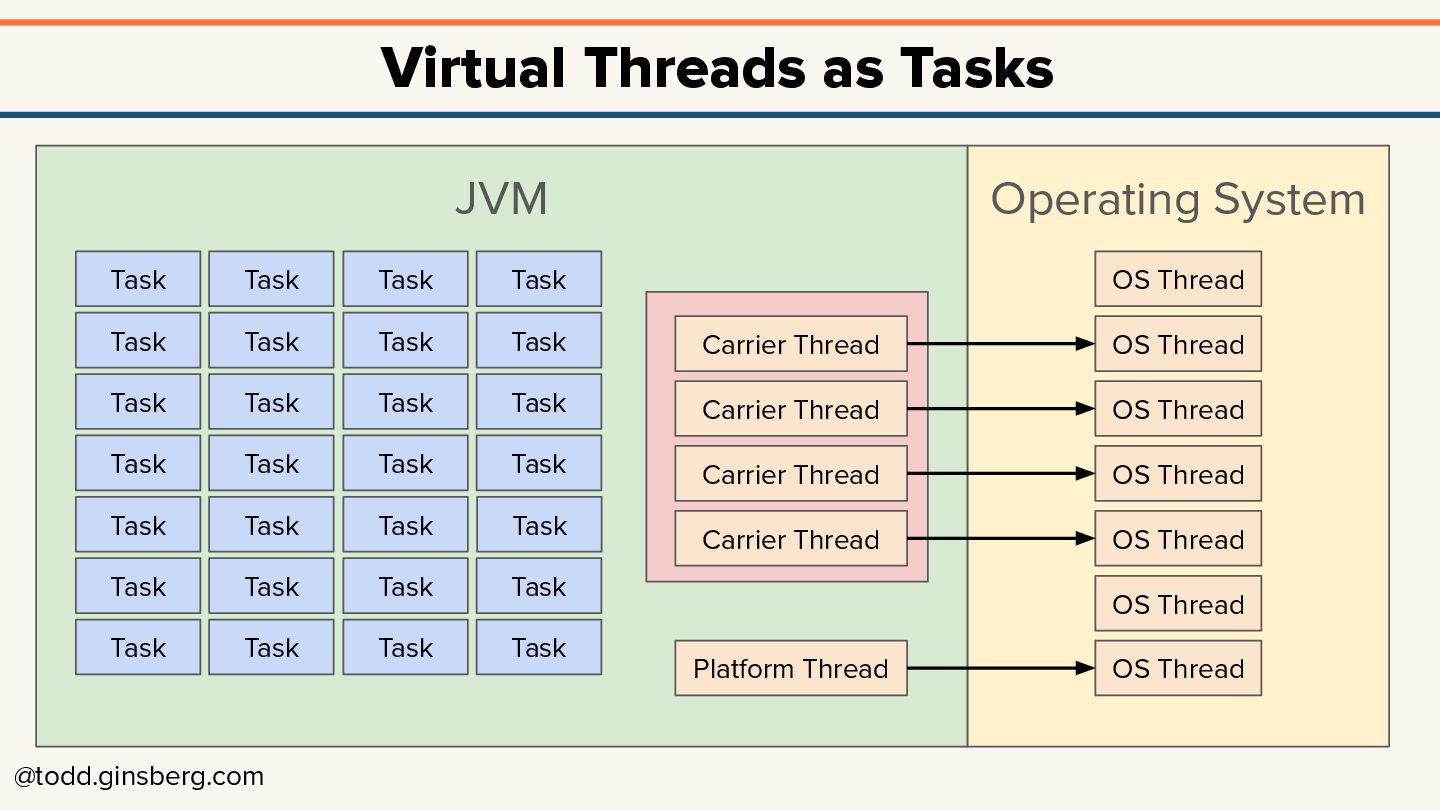 Virtual Threads as Tasks

JVM

Task Task Task Task
Task Task Task Task
Task Task Task Task
Task Task Task Task
Task Task Task Task
Task Task Task Task
Task Task Task Task

Carrier Thread
Carrier Thread
Carrier Thread
Carrier Thread

Platform Thread

Operating System

OS Thread
OS Thread
OS Thread
OS Thread
OS Thread
OS Thread
OS Thread

@todd.ginsberg.com